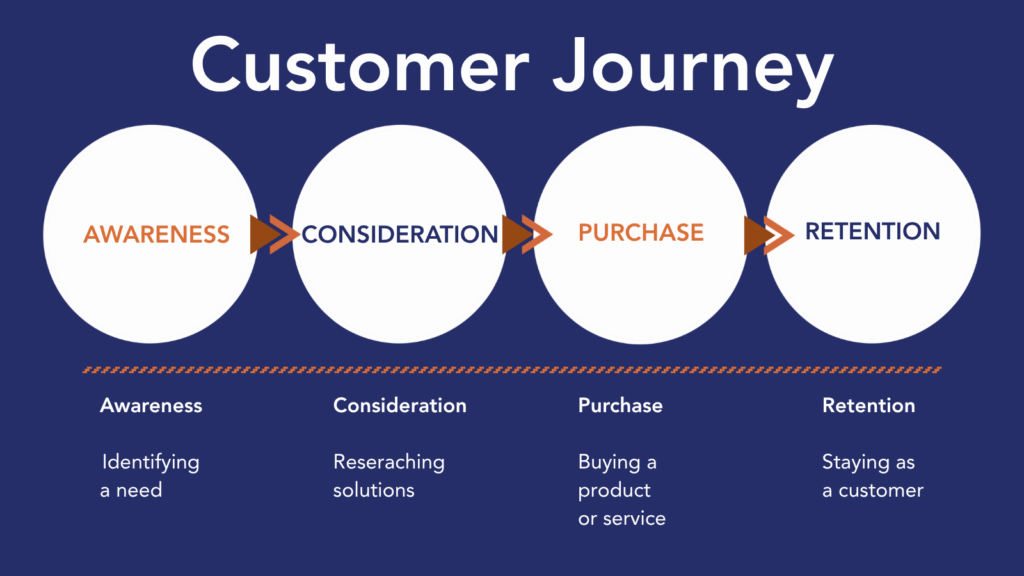 Customer Journey

AWARENESS

CONSIDERATION

PURCHASE

RETENTION

Awareness

Identifying a need

Consideration

Reseraching solutions

Purchase

Buying a product or service

Retention

Staying as a customer